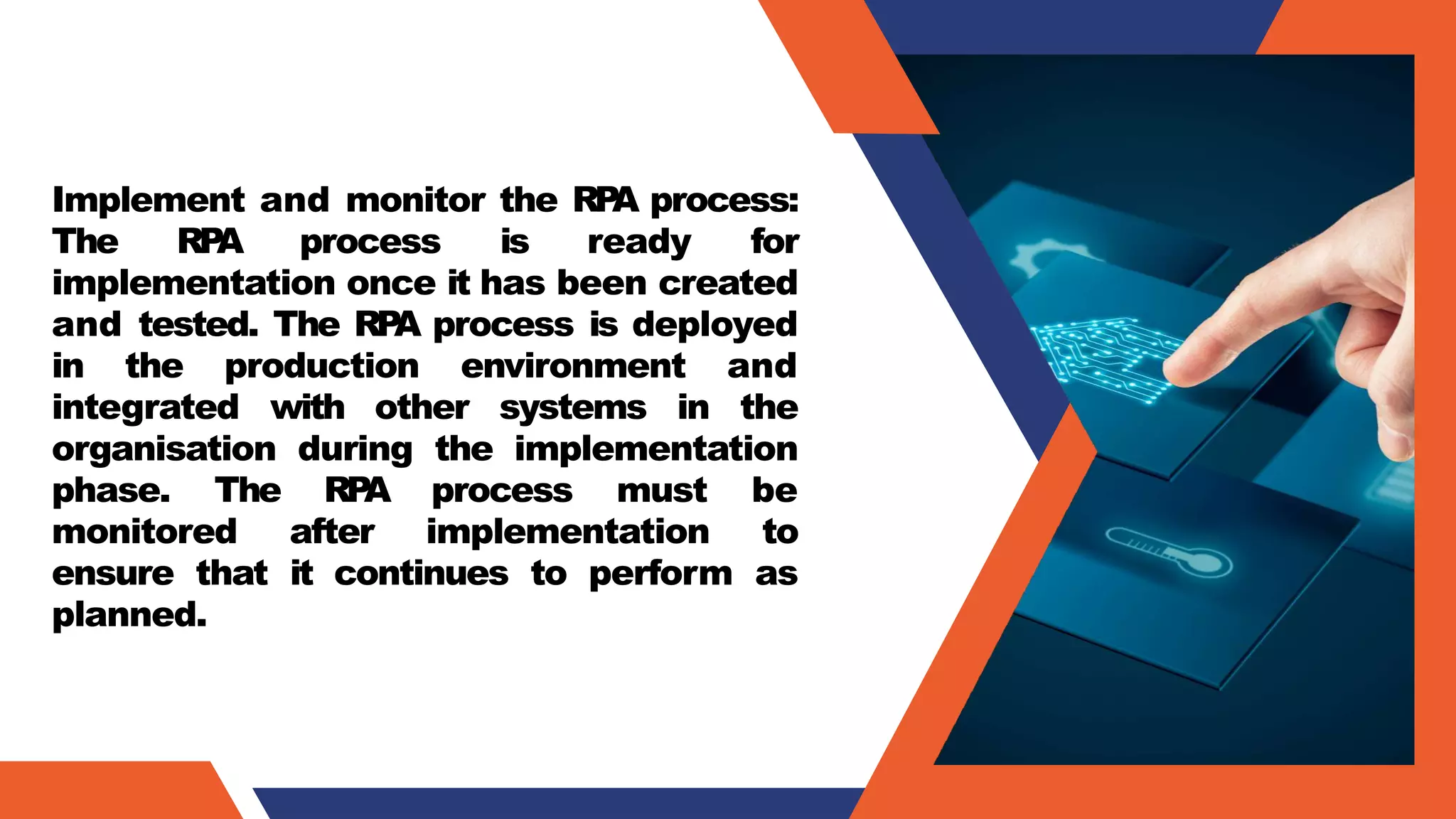 Implement and monitor the RPA process: The RPA process is ready for implementation once it has been created and tested. The RPA process is deployed in the production environment and integrated with other systems in the organisation during the implementation phase. The RPA process must be monitored after implementation to ensure that it continues to perform as planned.